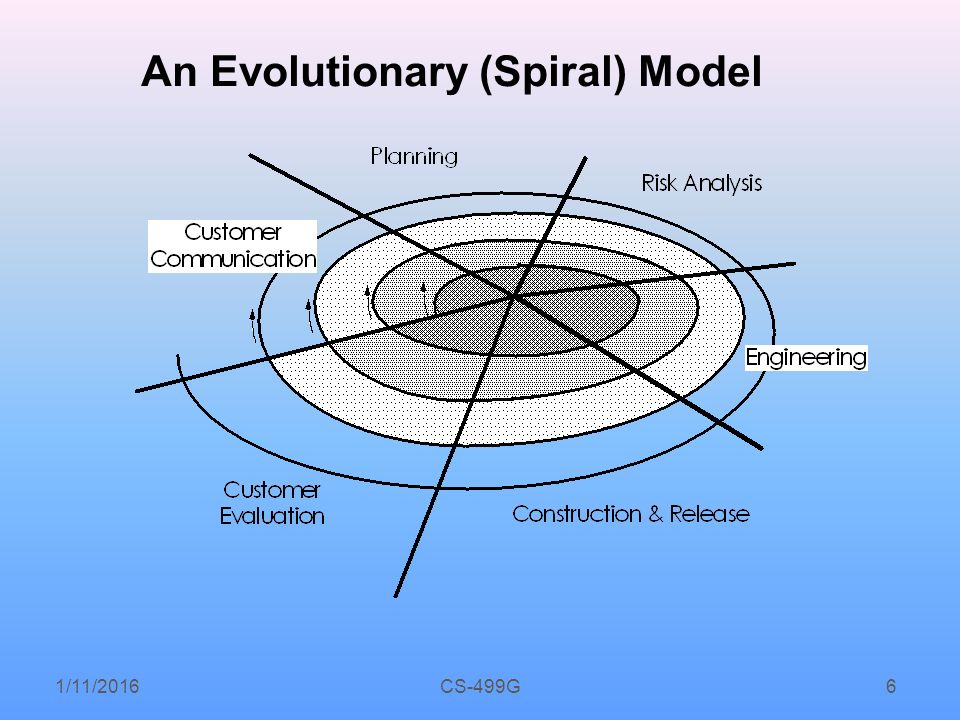 An Evolutionary (Spiral) Model

Planning

Risk Analysis

Customer Communication

Engineering

Customer Evaluation

Construction & Release

1/11/2016

CS-499G

6